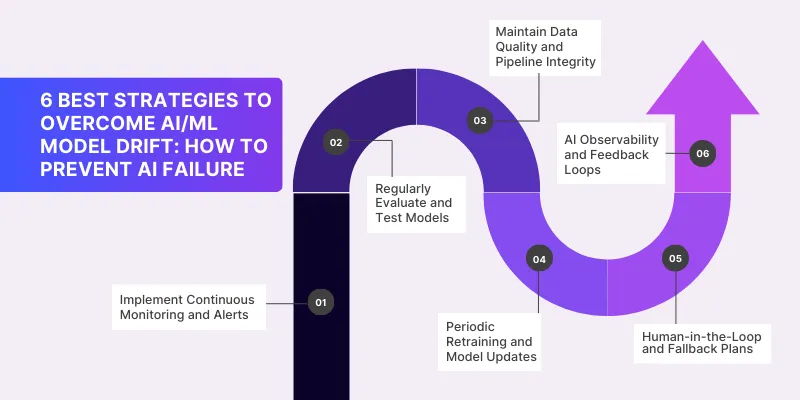 6 BEST STRATEGIES TO OVERCOME AI/ML MODEL DRIFT: HOW TO PREVENT AI FAILURE

01
Implement Continuous Monitoring and Alerts

02
Regularly Evaluate and Test Models

03
Maintain Data Quality and Pipeline Integrity

04
Periodic Retraining and Model Updates

05
Human-in-the-Loop and Fallback Plans

06
AI Observability and Feedback Loops